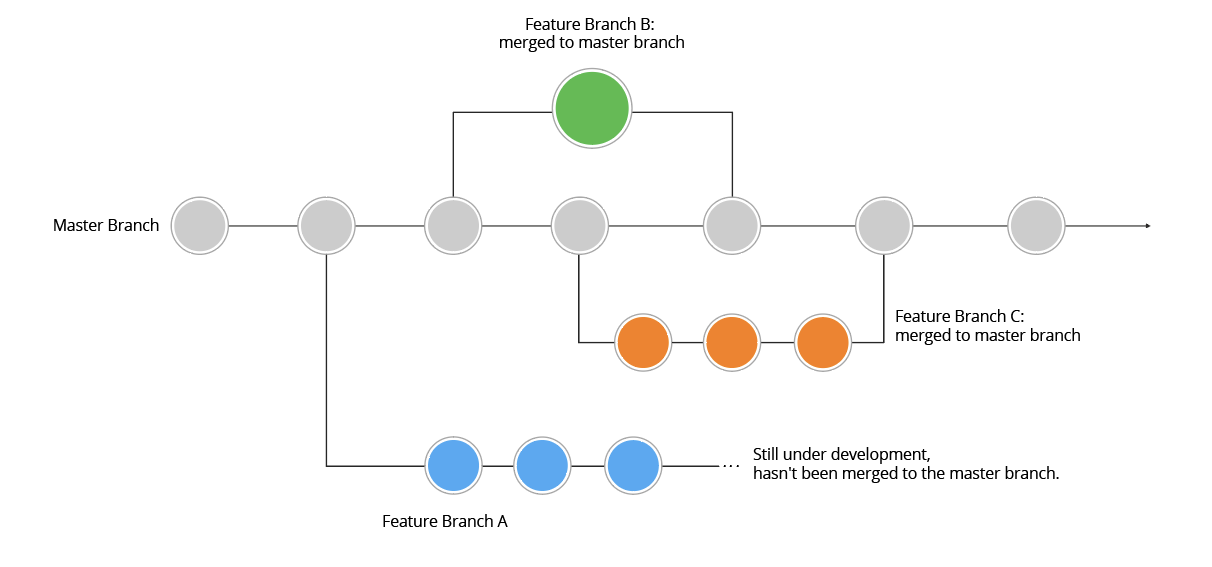 Feature Branch B:
merged to master branch

Master Branch

Feature Branch C:
merged to master branch

...

Still under development,
hasn't been merged to the master branch.

Feature Branch A